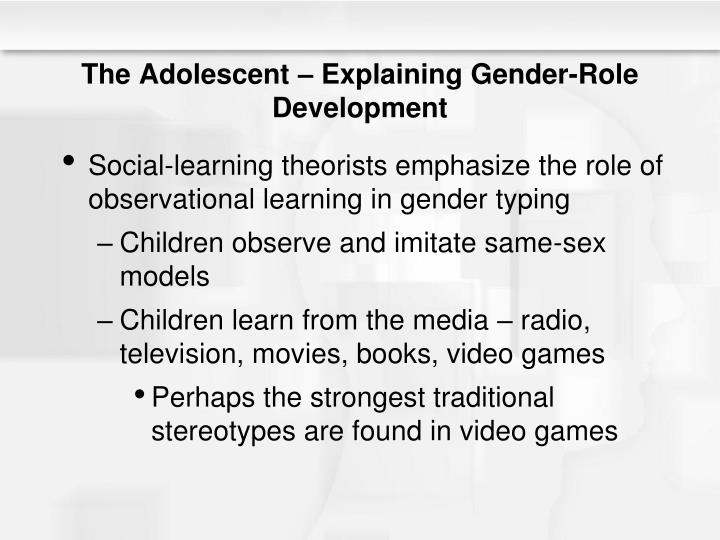 The Adolescent – Explaining Gender-Role Development

• Social-learning theorists emphasize the role of observational learning in gender typing
– Children observe and imitate same-sex models
– Children learn from the media – radio, television, movies, books, video games
• Perhaps the strongest traditional stereotypes are found in video games